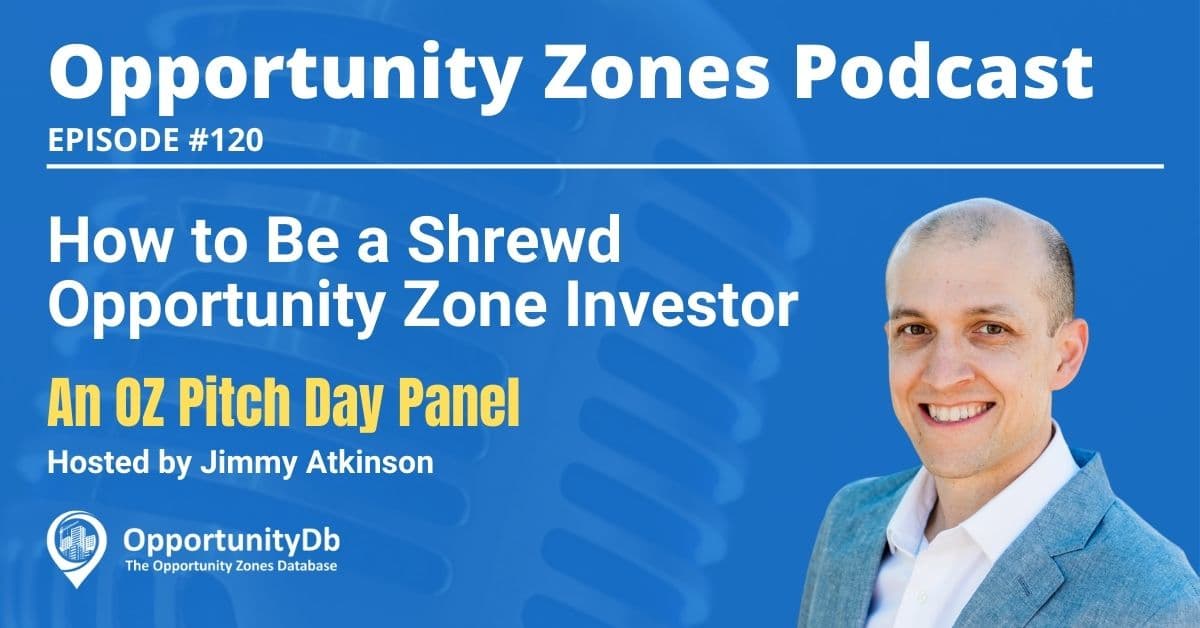 Opportunity Zones Podcast
EPISODE #120

How to Be a Shrewd Opportunity Zone Investor

An OZ Pitch Day Panel

Hosted by Jimmy Atkinson

OpportunityDb
The Opportunity Zones Database